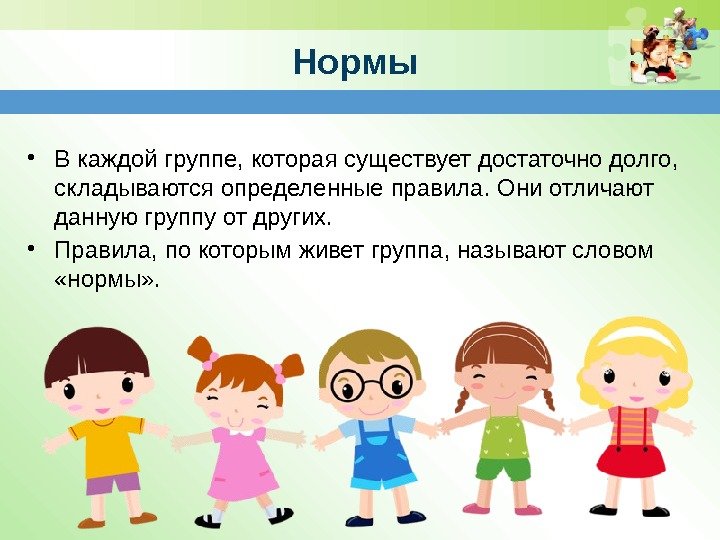 Нормы

• В каждой группе, которая существует достаточно долго, складываются определенные правила. Они отличают данную группу от других.

• Правила, по которым живет группа, называют словом «нормы».